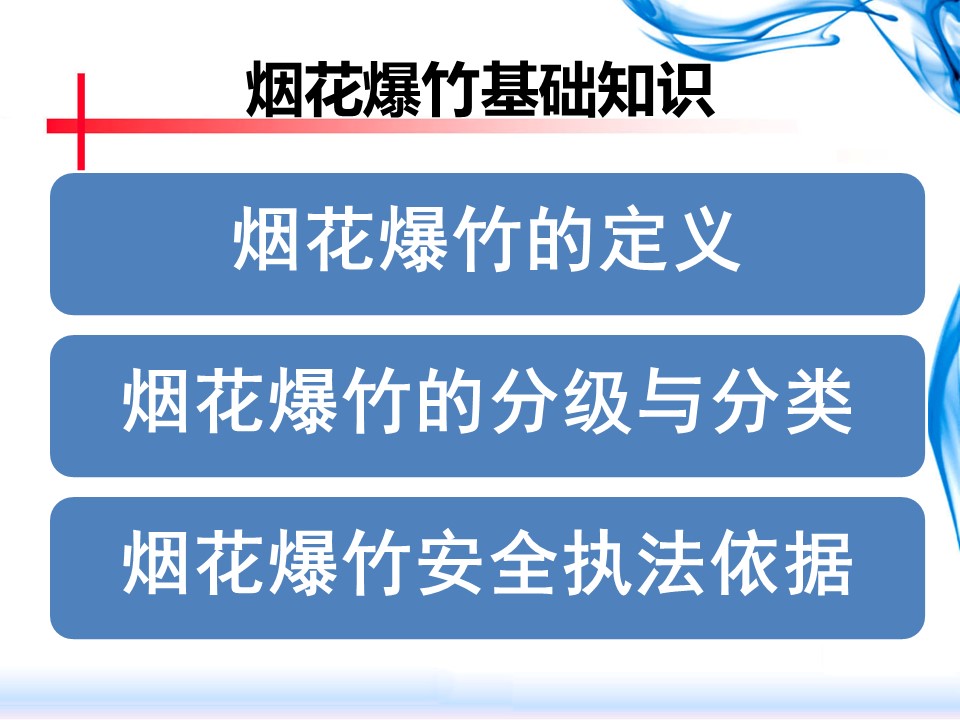 烟花爆竹基础知识

烟花爆竹的定义

烟花爆竹的分级与分类

烟花爆竹安全执法依据